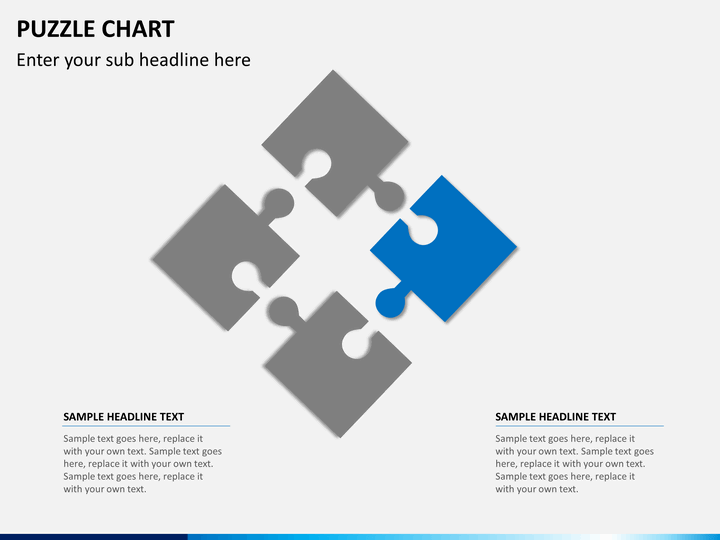 PUZZLE CHART

Enter your sub headline here

SAMPLE HEADLINE TEXT

Sample text goes here, replace it with your own text. Sample text goes here, replace it with your own text. Sample text goes here, replace it with your own text.

SAMPLE HEADLINE TEXT

Sample text goes here, replace it with your own text. Sample text goes here, replace it with your own text. Sample text goes here, replace it with your own text.